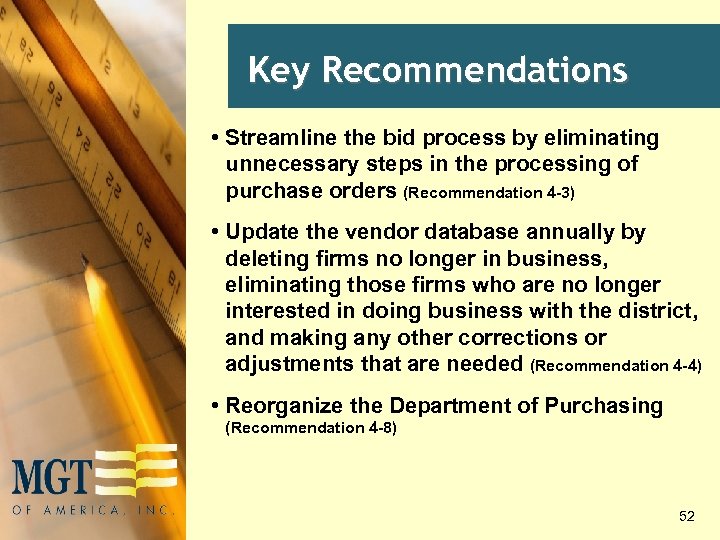 Key Recommendations

• Streamline the bid process by eliminating unnecessary steps in the processing of purchase orders (Recommendation 4-3)

• Update the vendor database annually by deleting firms no longer in business, eliminating those firms who are no longer interested in doing business with the district, and making any other corrections or adjustments that are needed (Recommendation 4-4)

• Reorganize the Department of Purchasing (Recommendation 4-8)

MGT
OF AMERICA, INC.

52